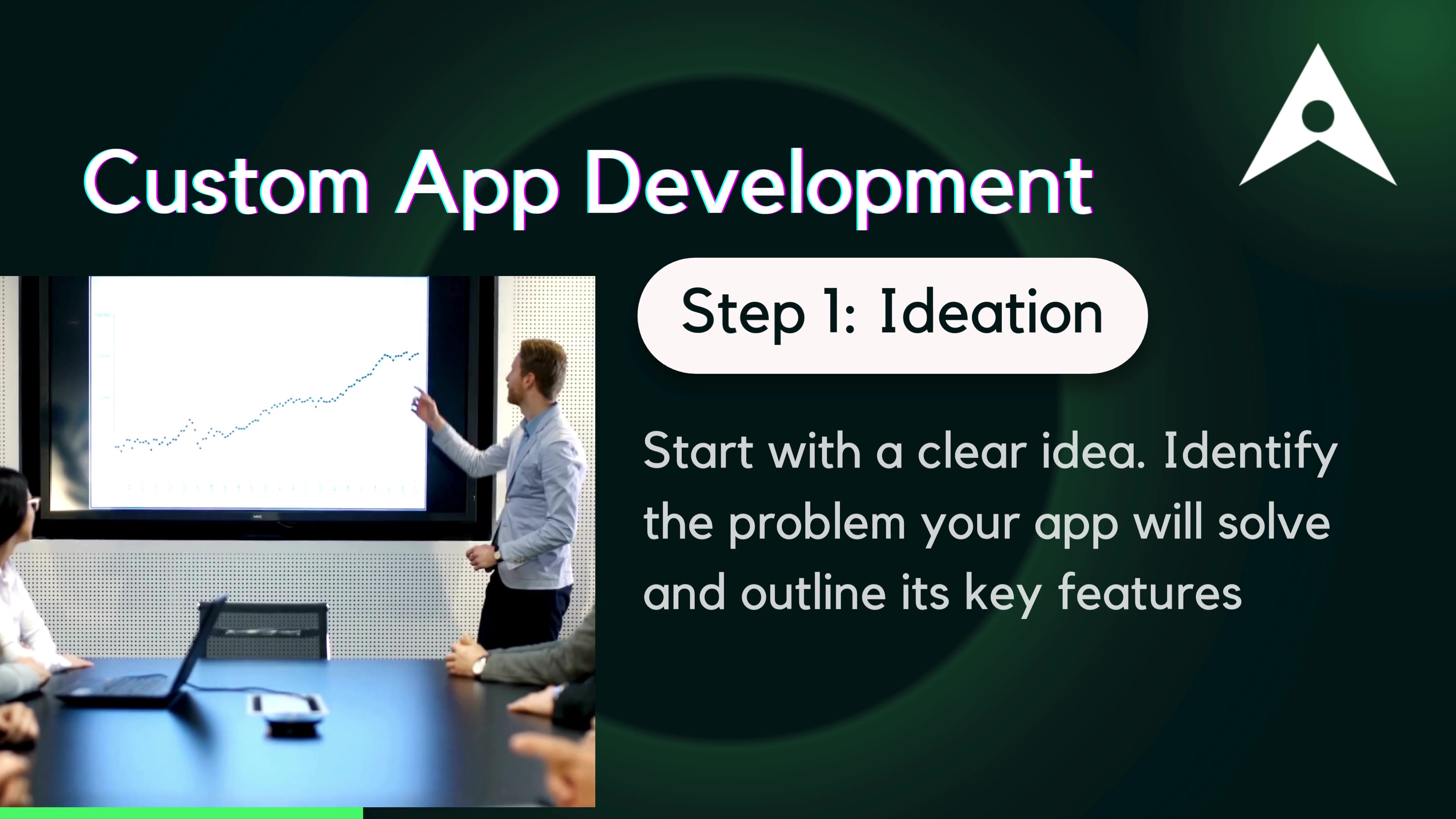 Custom App Development

Step 1: Ideation

Start with a clear idea. Identify the problem your app will solve and outline its key features